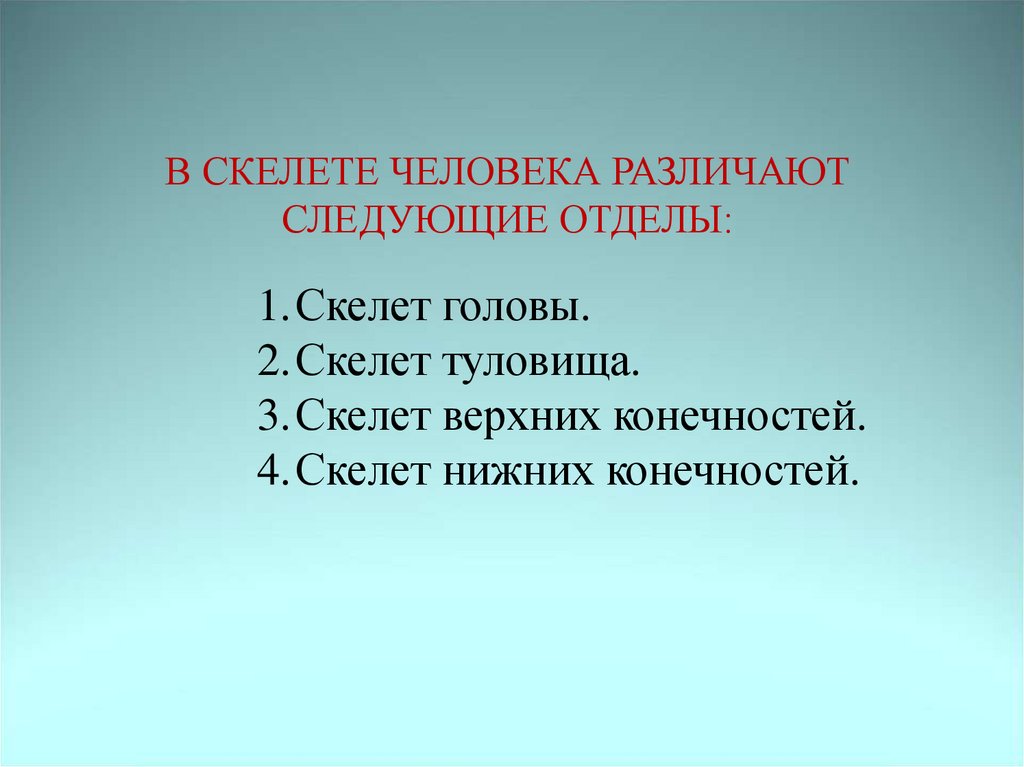 В СКЕЛЕТЕ ЧЕЛОВЕКА РАЗЛИЧАЮТ СЛЕДУЮЩИЕ ОТДЕЛЫ:

1. Скелет головы.
2. Скелет туловища.
3. Скелет верхних конечностей.
4. Скелет нижних конечностей.